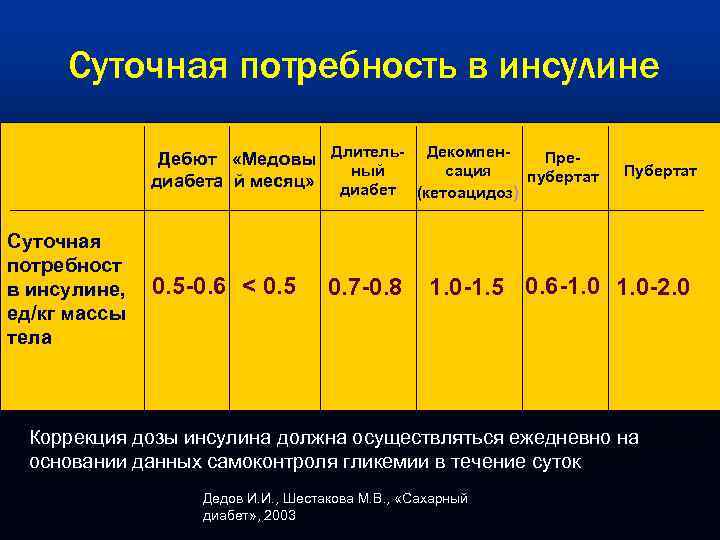 Суточная потребность в инсулине

| | Дебют диабета | «Медовый месяц» | Длительный диабет | Декомпенсация (кетоацидоз) | Препубертат | Пубертат |
|---|---|---|---|---|---|---|
| Суточная потребност в инсулине, ед/кг массы тела | 0.5-0.6 | < 0.5 | 0.7-0.8 | 1.0-1.5 | 0.6-1.0 | 1.0-2.0 |

Коррекция дозы инсулина должна осуществляться ежедневно на основании данных самоконтроля гликемии в течение суток

Дедов И.И., Шестакова М.В., «Сахарный диабет», 2003